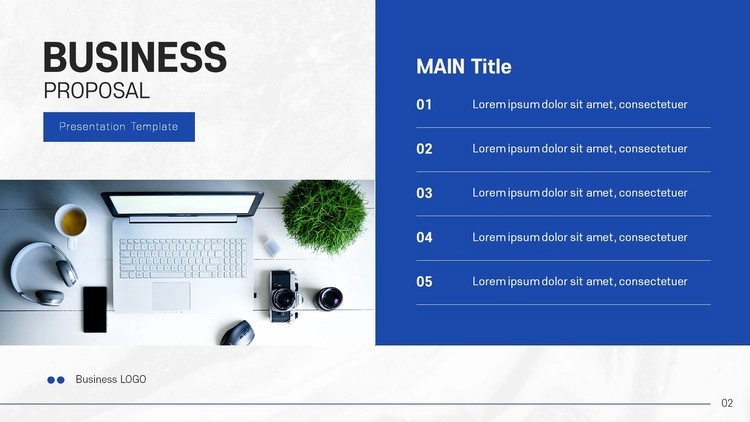 BUSINESS
PROPOSAL

Presentation Template

MAIN Title

01 Lorem ipsum dolor sit amet, consectetuer

02 Lorem ipsum dolor sit amet, consectetuer

03 Lorem ipsum dolor sit amet, consectetuer

04 Lorem ipsum dolor sit amet, consectetuer

05 Lorem ipsum dolor sit amet, consectetuer

Business LOGO

02